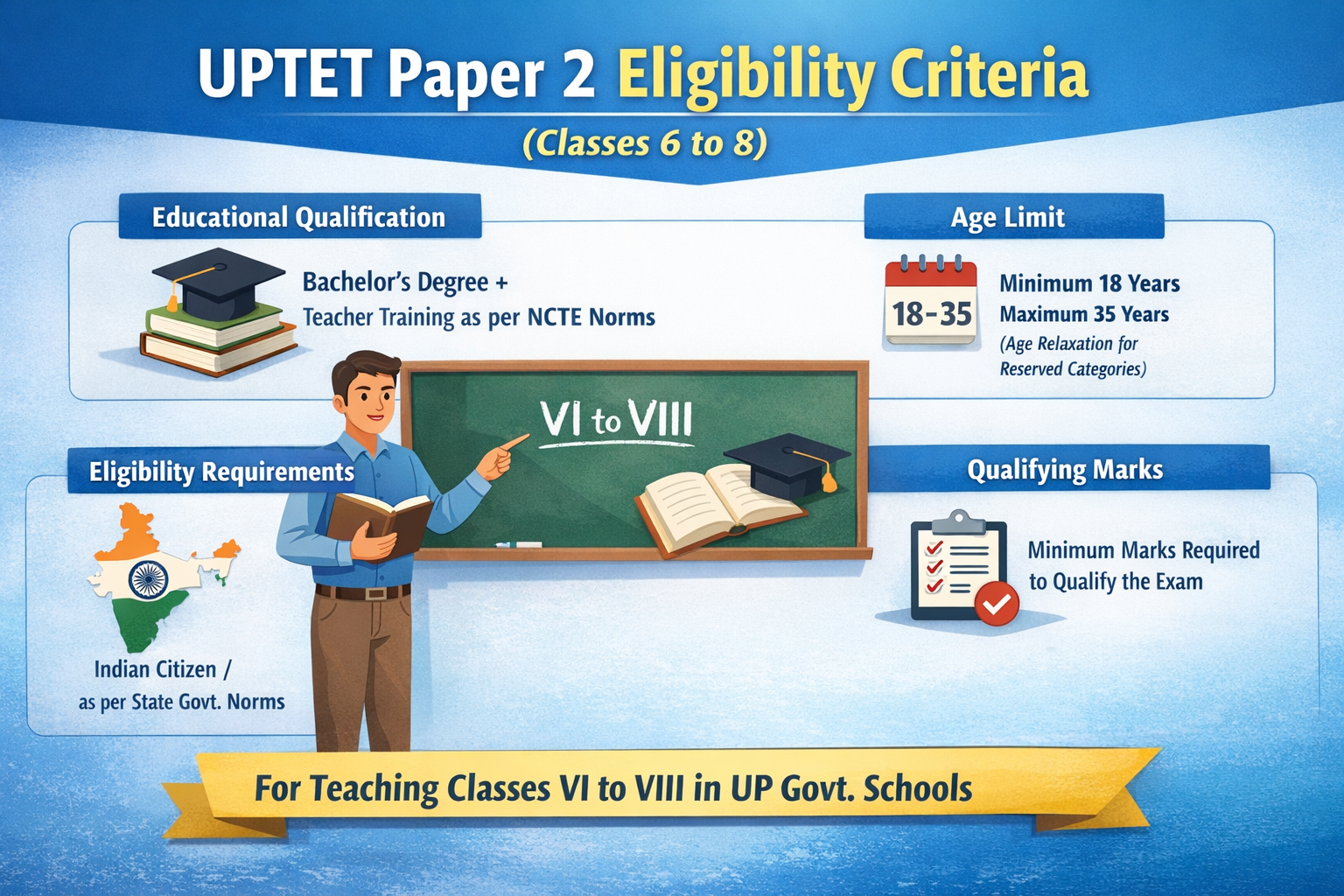 UPTET Paper 2 Eligibility Criteria
(Classes 6 to 8)

Educational Qualification

Bachelor's Degree +
Teacher Training as per NCTE Norms

Age Limit

18-35

Minimum 18 Years
Maximum 35 Years
(Age Relaxation for Reserved Categories)

VI to VIII

Eligibility Requirements

Indian Citizen / as per State Govt. Norms

Qualifying Marks

Minimum Marks Required to Qualify the Exam

For Teaching Classes VI to VIII in UP Govt. Schools